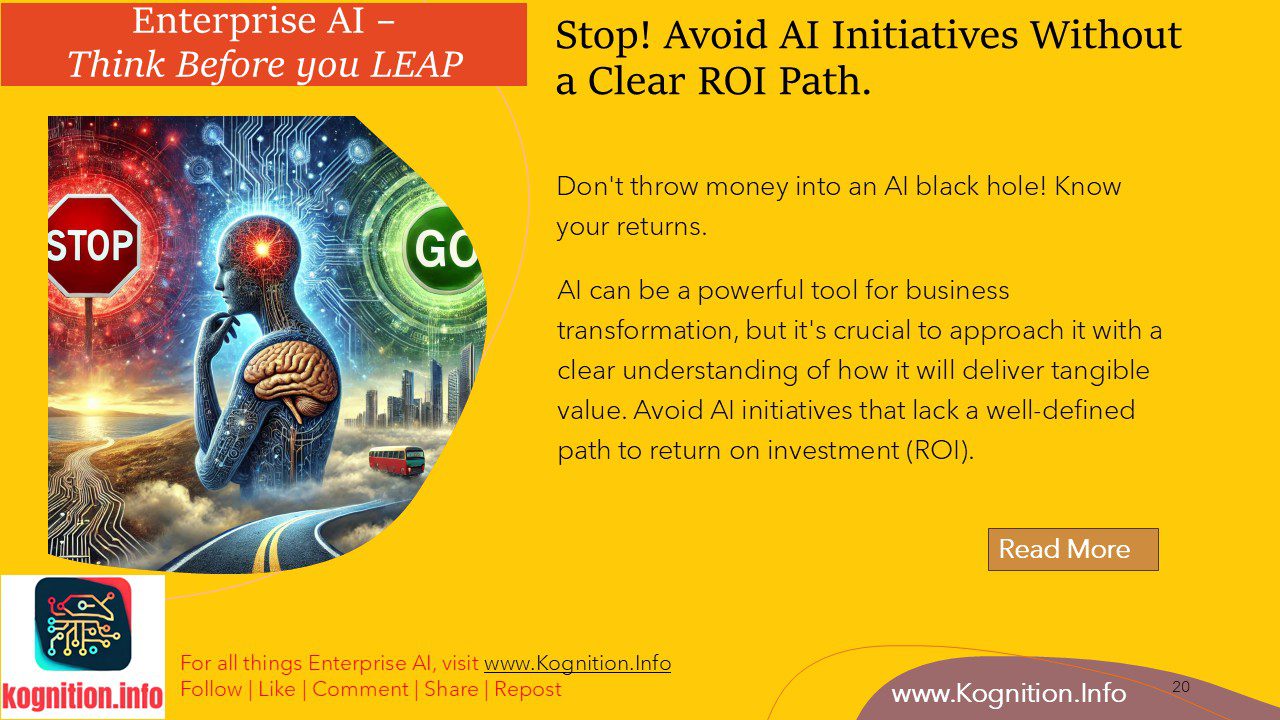 Enterprise AI – Think Before you LEAP

Stop! Avoid AI Initiatives Without a Clear ROI Path.

STOP

GO

Don't throw money into an AI black hole! Know your returns.

AI can be a powerful tool for business transformation, but it's crucial to approach it with a clear understanding of how it will deliver tangible value. Avoid AI initiatives that lack a well-defined path to return on investment (ROI).

Read More

kognition.info

For all things Enterprise AI, visit www.Kognition.Info
Follow | Like | Comment | Share | Repost

www.Kognition.Info

20